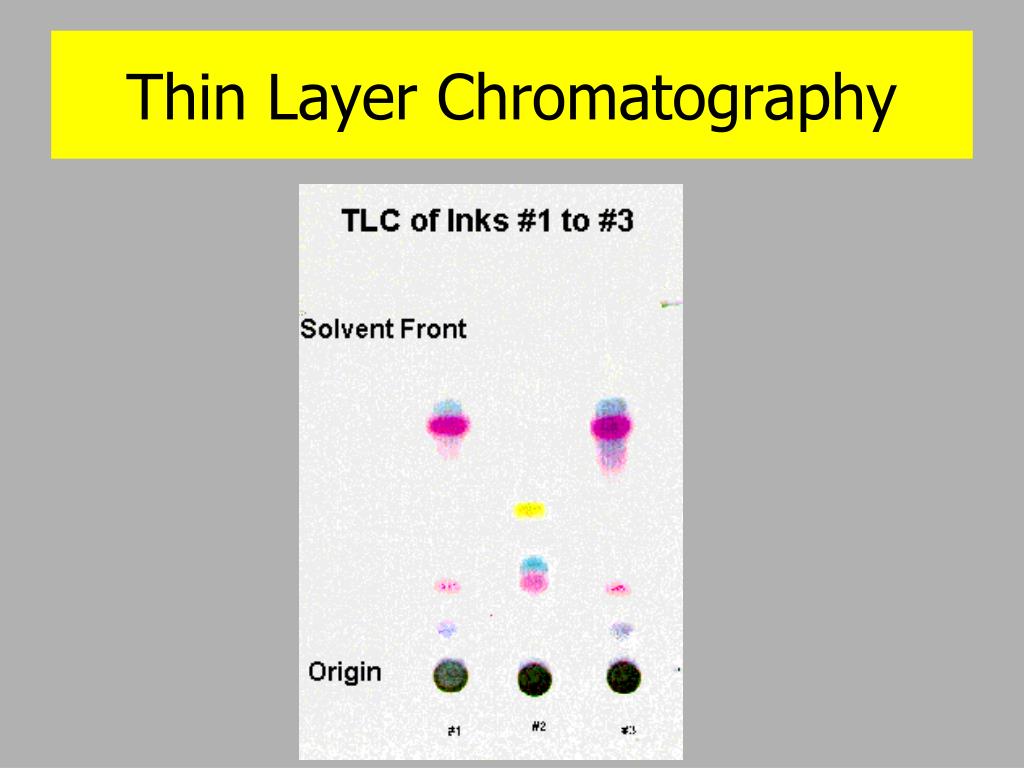 Thin Layer Chromatography

TLC of Inks #1 to #3

Solvent Front

Origin

#1 #2 #3